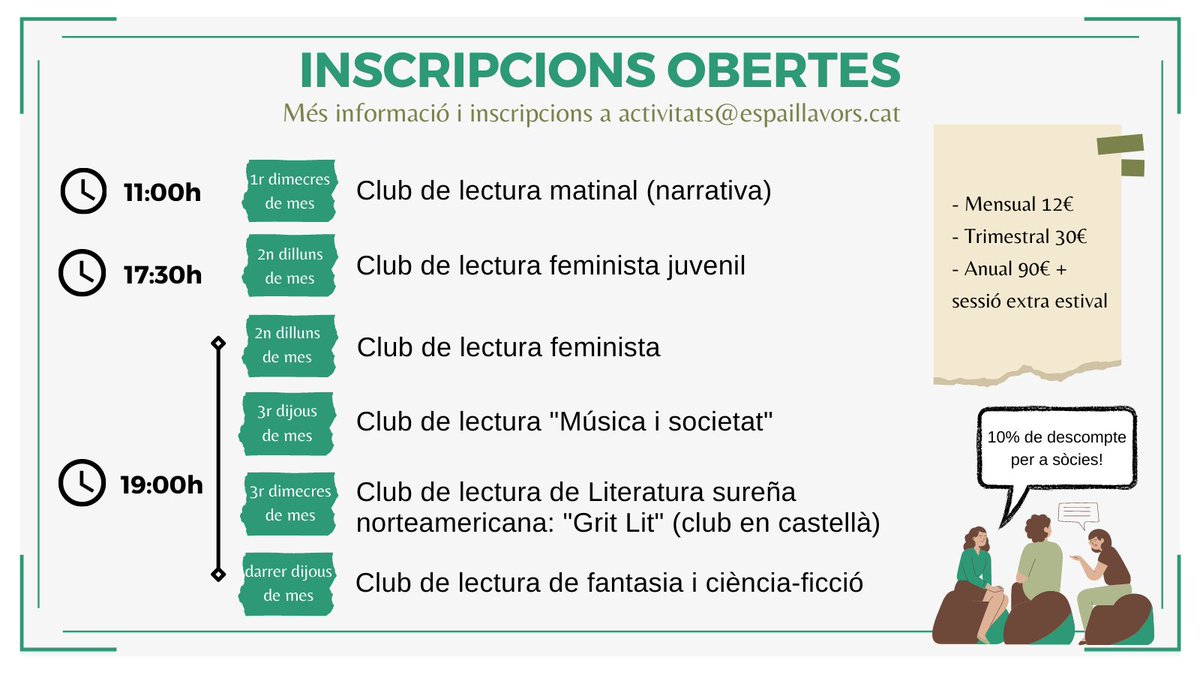 INSCRIPCIONS OBERTES
Més informació i inscripcions a activitats@espaillavors.cat

11:00h
1r dimecres de mes
Club de lectura matinal (narrativa)

17:30h
2n dilluns de mes
Club de lectura feminista juvenil

19:00h
2n dilluns de mes
Club de lectura feminista

3r dijous de mes
Club de lectura "Música i societat"

3r dimecres de mes
Club de lectura de Literatura sureña norteamericana: "Grit Lit" (club en castellà)

darrer dijous de mes
Club de lectura de fantasia i ciència-ficció

- Mensual 12€
- Trimestral 30€
- Anual 90€ + sessió extra estival

10% de descompte per a sòcies!